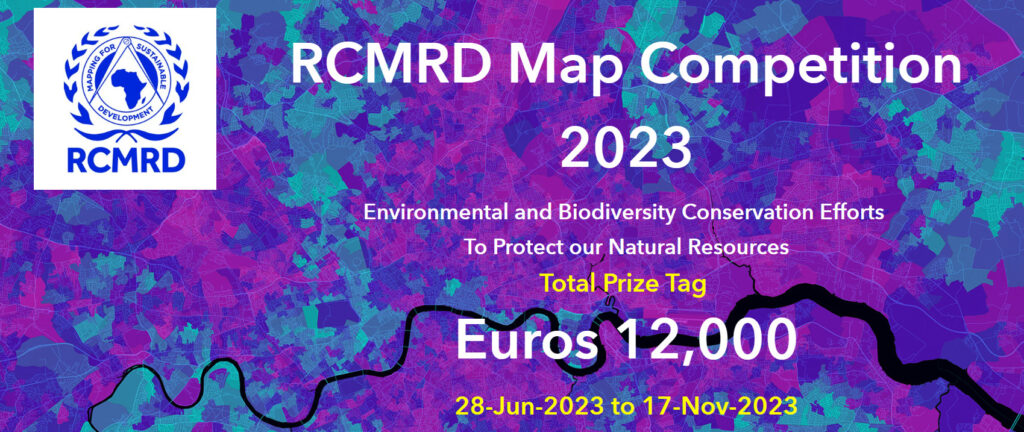 MAPPING FOR SUSTAINABLE DEVELOPMENT

RCMRD

RCMRD Map Competition 2023

Environmental and Biodiversity Conservation Efforts To Protect our Natural Resources

Total Prize Tag

Euros 12,000

28-Jun-2023 to 17-Nov-2023